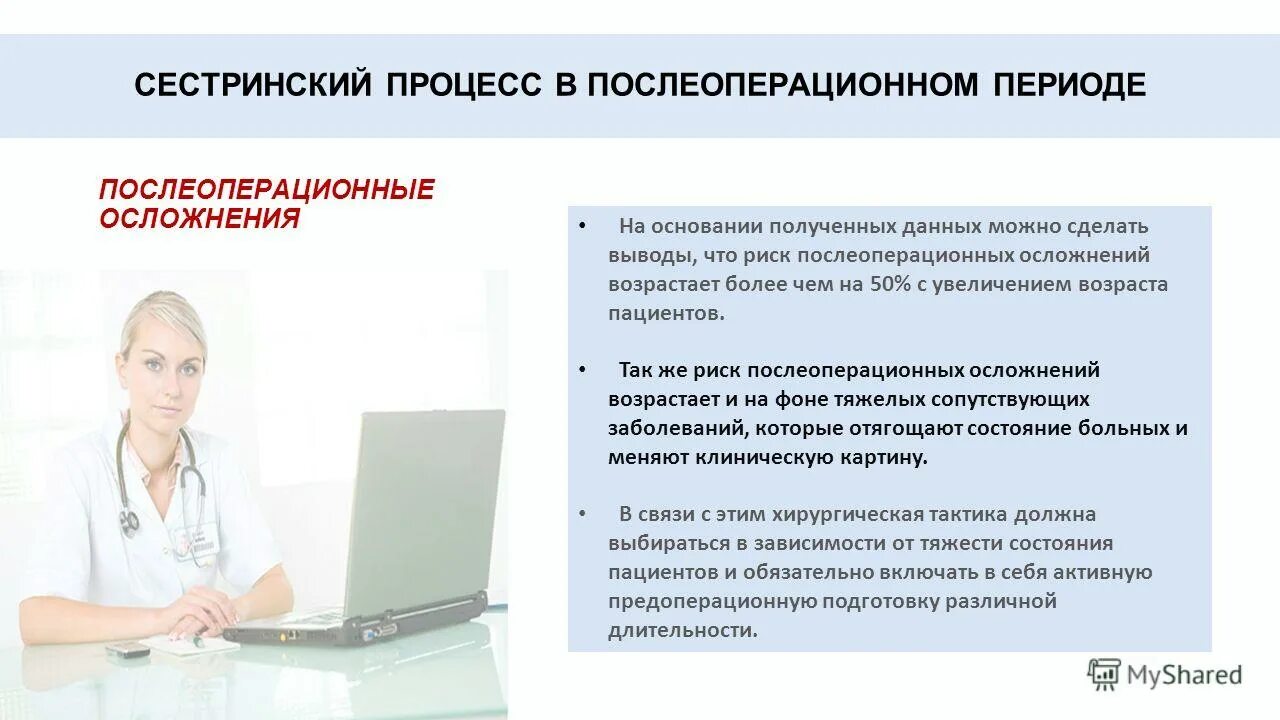 СЕСТРИНСКИЙ ПРОЦЕСС В ПОСЛЕОПЕРАЦИОННОМ ПЕРИОДЕ

ПОСЛЕОПЕРАЦИОННЫЕ ОСЛОЖНЕНИЯ

• На основании полученных данных можно сделать выводы, что риск послеоперационных осложнений возрастает более чем на 50% с увеличением возраста пациентов.

• Так же риск послеоперационных осложнений возрастает и на фоне тяжелых сопутствующих заболеваний, которые отягощают состояние больных и меняют клиническую картину.

• В связи с этим хирургическая тактика должна выбираться в зависимости от тяжести состояния пациентов и обязательно включать в себя активную предоперационную подготовку различной длительности.

MyShared